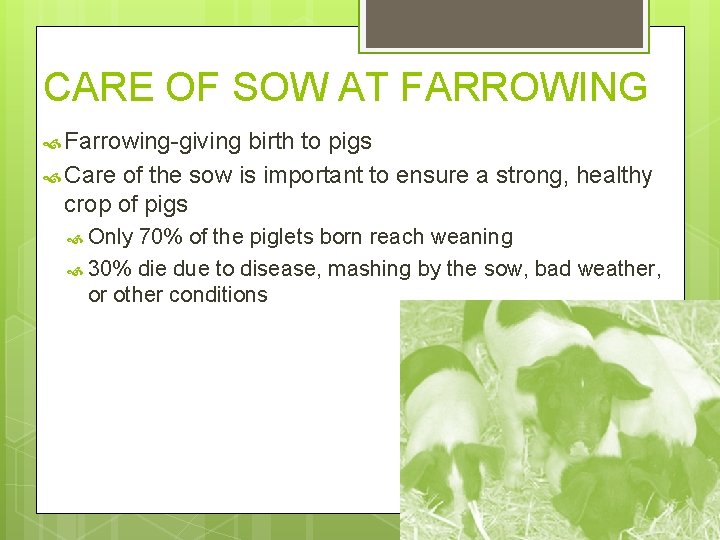 CARE OF SOW AT FARROWING

Farrowing-giving birth to pigs

Care of the sow is important to ensure a strong, healthy crop of pigs

Only 70% of the piglets born reach weaning

30% die due to disease, mashing by the sow, bad weather, or other conditions